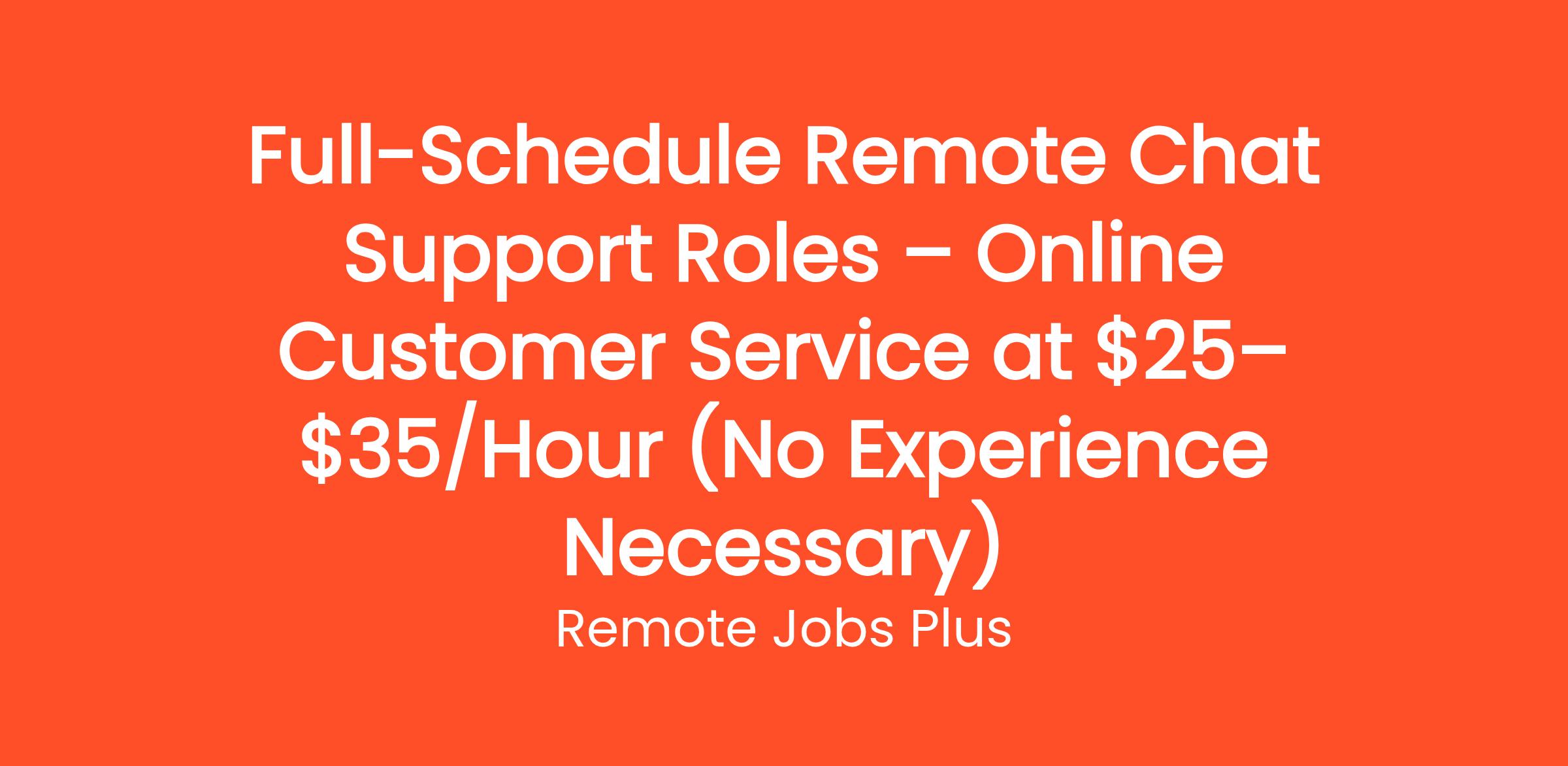 Full-Schedule Remote Chat Support Roles – Online Customer Service at \$25–\$35/Hour (No Experience Necessary)

Remote Jobs Plus